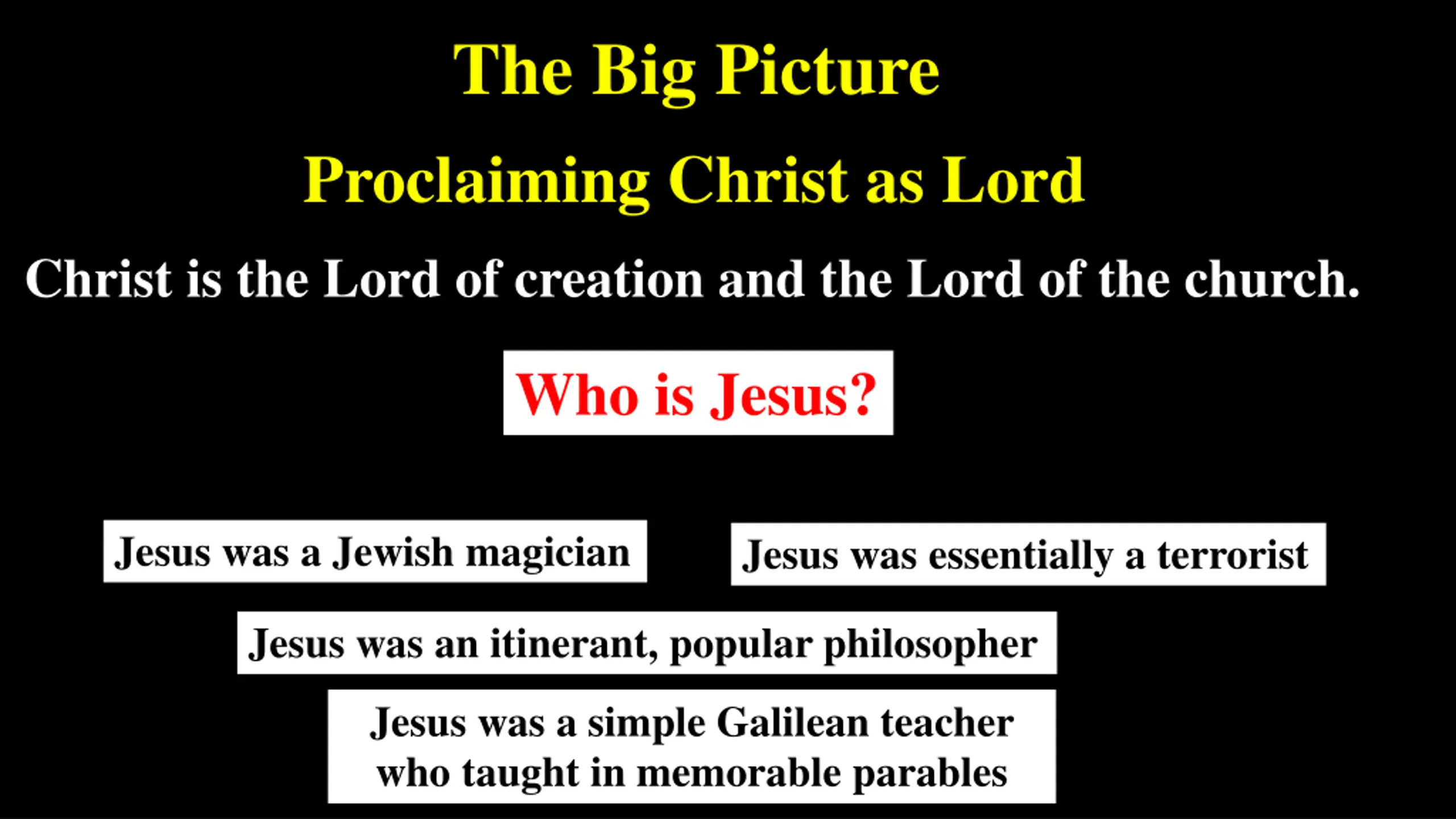 The Big Picture

Proclaiming Christ as Lord

Christ is the Lord of creation and the Lord of the church.

Who is Jesus?

Jesus was a Jewish magician

Jesus was essentially a terrorist

Jesus was an itinerant, popular philosopher

Jesus was a simple Galilean teacher who taught in memorable parables